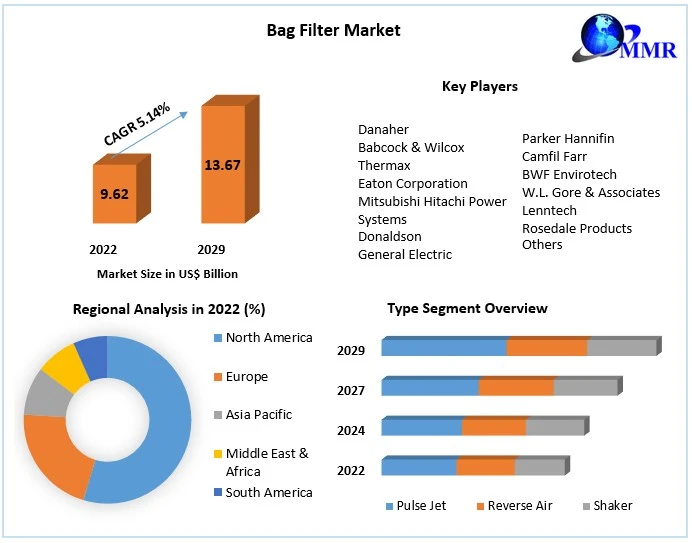 Bag Filter Market

MMR

CAGR 5.14%

9.62

13.67

2022 2029

Market Size in US$ Billion

Key Players

Danaher
Babcock & Wilcox
Thermax
Eaton Corporation
Mitsubishi Hitachi Power Systems
Donaldson
General Electric

Parker Hannifin
Camfil Farr
BWF Envirotech
W.L. Gore & Associates
Lenntech
Rosedale Products
Others

Regional Analysis in 2022 (%)

North America
Europe
Asia Pacific
Middle East & Africa
South America

Type Segment Overview

2029
2027
2024
2022

Pulse Jet Reverse Air Shaker